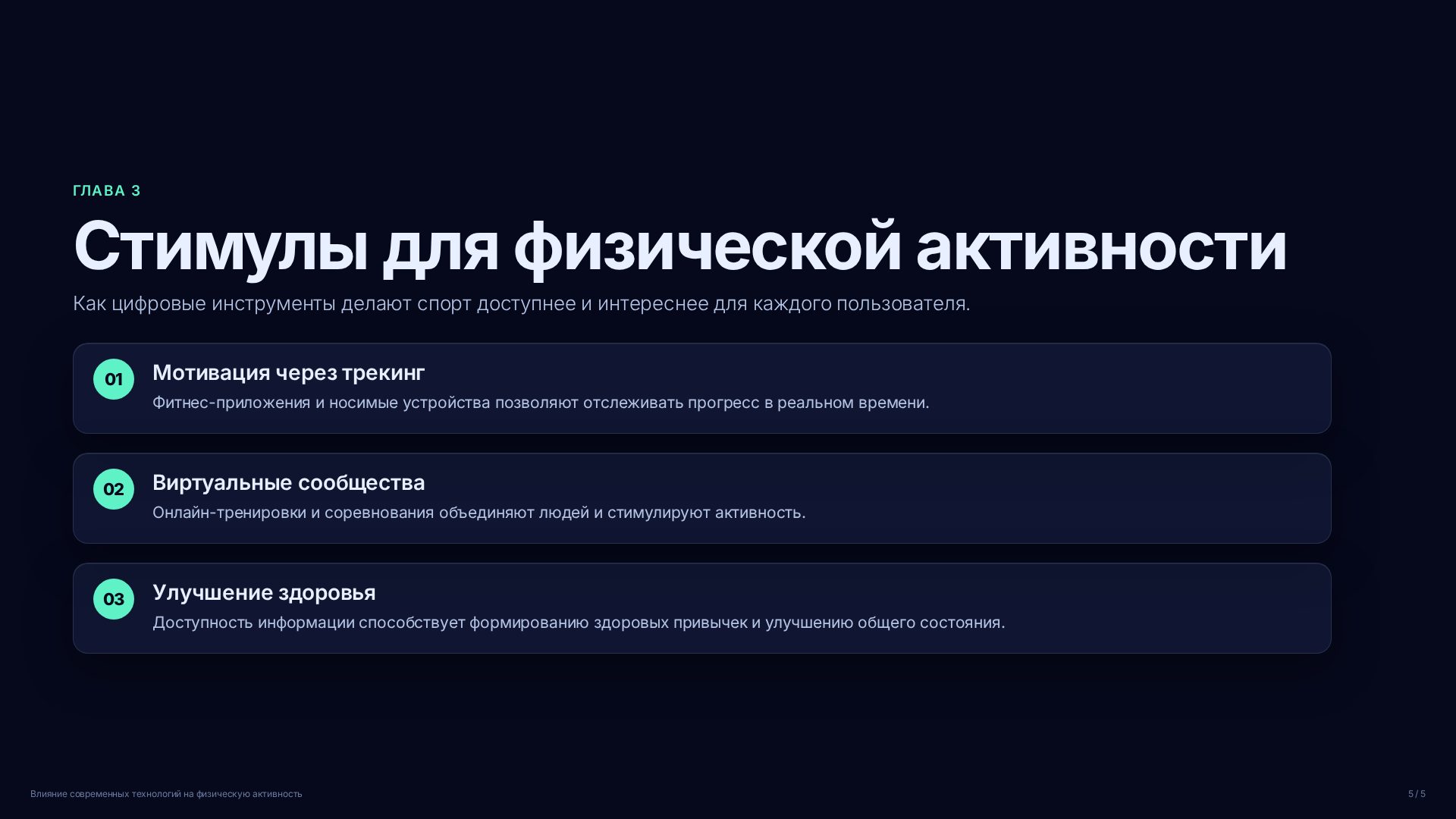 ГЛАВА 3

Стимулы для физической активности

Как цифровые инструменты делают спорт доступнее и интереснее для каждого пользователя.

01

Мотивация через трекинг

Фитнес-приложения и носимые устройства позволяют отслеживать прогресс в реальном времени.

02

Виртуальные сообщества

Онлайн-тренировки и соревнования объединяют людей и стимулируют активность.

03

Улучшение здоровья

Доступность информации способствует формированию здоровых привычек и улучшению общего состояния.

Влияние современных технологий на физическую активность

5 / 5